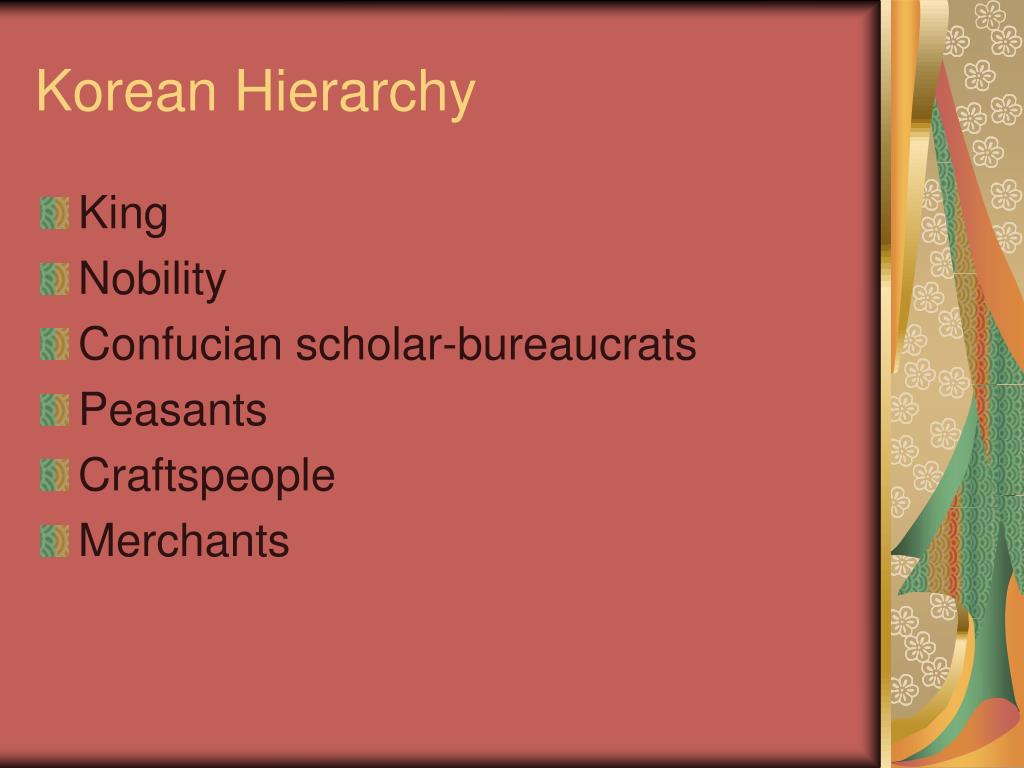 Korean Hierarchy

King
Nobility
Confucian scholar-bureaucrats
Peasants
Craftspeople
Merchants